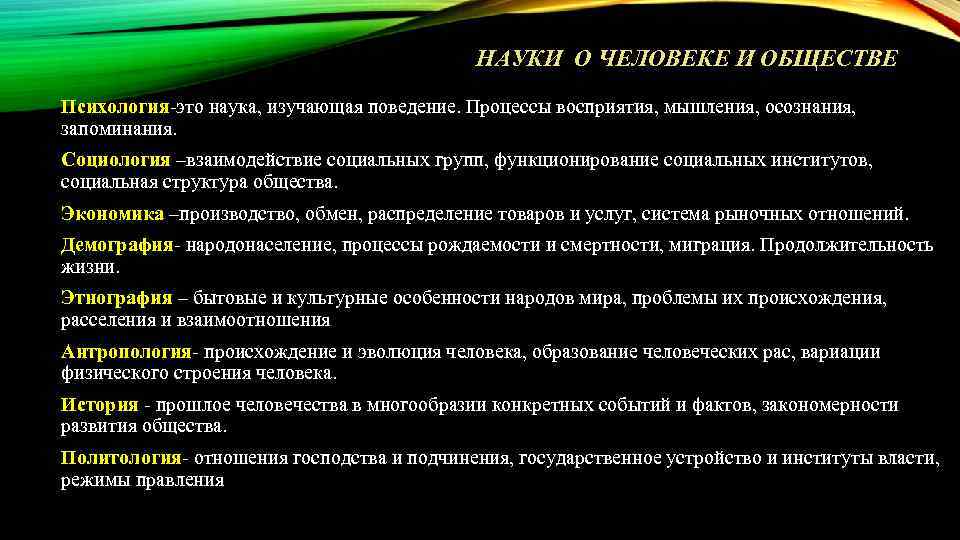 НАУКИ О ЧЕЛОВЕКЕ И ОБЩЕСТВЕ

Психология-это наука, изучающая поведение. Процессы восприятия, мышления, осознания, запоминания.

Социология –взаимодействие социальных групп, функционирование социальных институтов, социальная структура общества.

Экономика –производство, обмен, распределение товаров и услуг, система рыночных отношений.

Демография- народонаселение, процессы рождаемости и смертности, миграция. Продолжительность жизни.

Этнография – бытовые и культурные особенности народов мира, проблемы их происхождения, расселения и взаимоотношения

Антропология- происхождение и эволюция человека, образование человеческих рас, вариации физического строения человека.

История - прошлое человечества в многообразии конкретных событий и фактов, закономерности развития общества.

Политология- отношения господства и подчинения, государственное устройство и институты власти, режимы правления